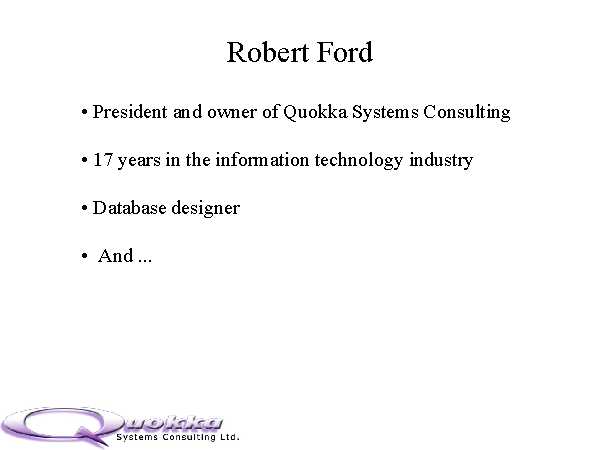 Robert Ford

• President and owner of Quokka Systems Consulting

• 17 years in the information technology industry

• Database designer

• And ...

Quokka
Systems Consulting Ltd.